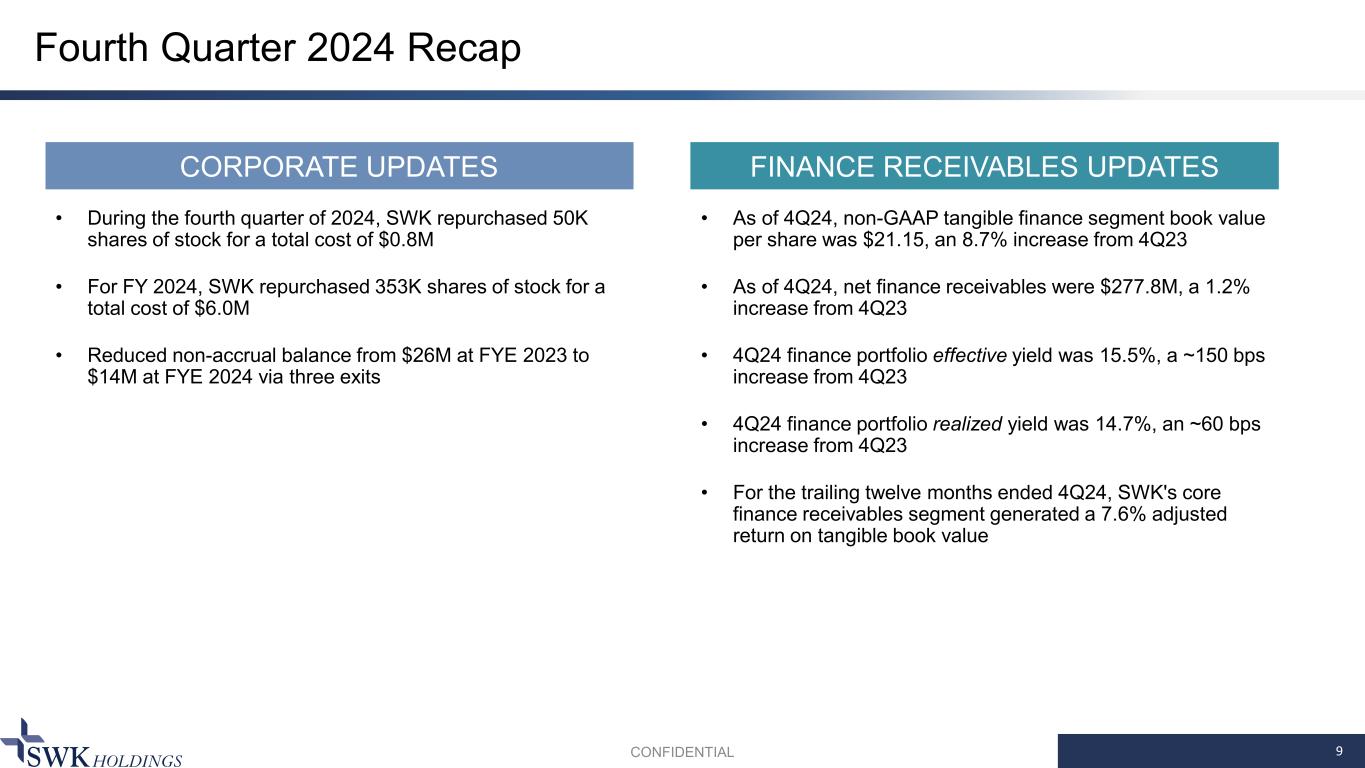 Fourth Quarter 2024 Recap

CORPORATE UPDATES

• During the fourth quarter of 2024, SWK repurchased 50K shares of stock for a total cost of \$0.8M

• For FY 2024, SWK repurchased 353K shares of stock for a total cost of \$6.0M

• Reduced non-accrual balance from \$26M at FYE 2023 to \$14M at FYE 2024 via three exits

FINANCE RECEIVABLES UPDATES

• As of 4Q24, non-GAAP tangible finance segment book value per share was \$21.15, an 8.7% increase from 4Q23

• As of 4Q24, net finance receivables were \$277.8M, a 1.2% increase from 4Q23

• 4Q24 finance portfolio effective yield was 15.5%, a ~150 bps increase from 4Q23

• 4Q24 finance portfolio realized yield was 14.7%, an ~60 bps increase from 4Q23

• For the trailing twelve months ended 4Q24, SWK's core finance receivables segment generated a 7.6% adjusted return on tangible book value

SWK HOLDINGS

CONFIDENTIAL

9